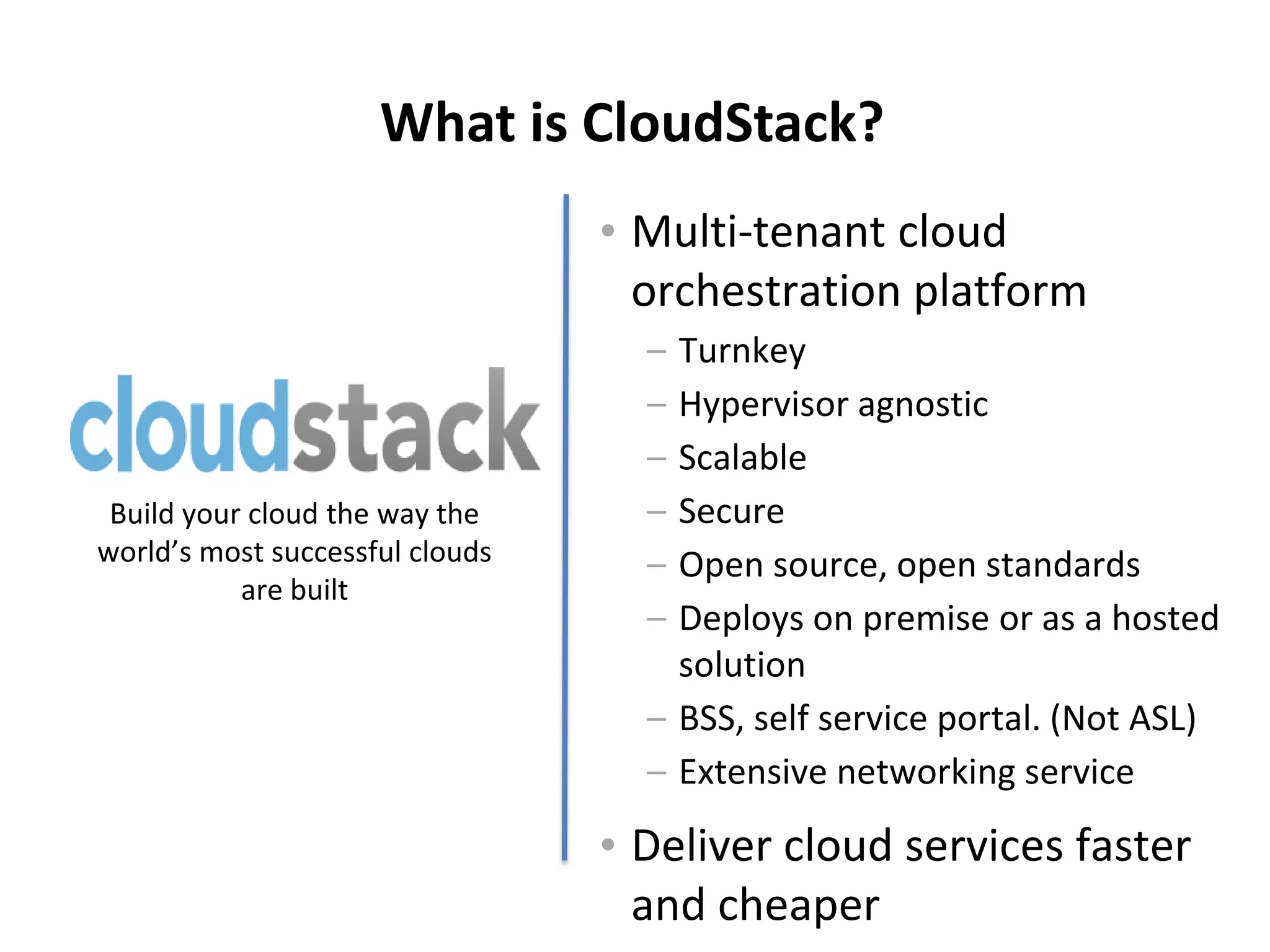 What is CloudStack?

cloudstack

Build your cloud the way the world's most successful clouds are built

• Multi-tenant cloud orchestration platform
– Turnkey
– Hypervisor agnostic
– Scalable
– Secure
– Open source, open standards
– Deploys on premise or as a hosted solution
– BSS, self service portal. (Not ASL)
– Extensive networking service

• Deliver cloud services faster and cheaper